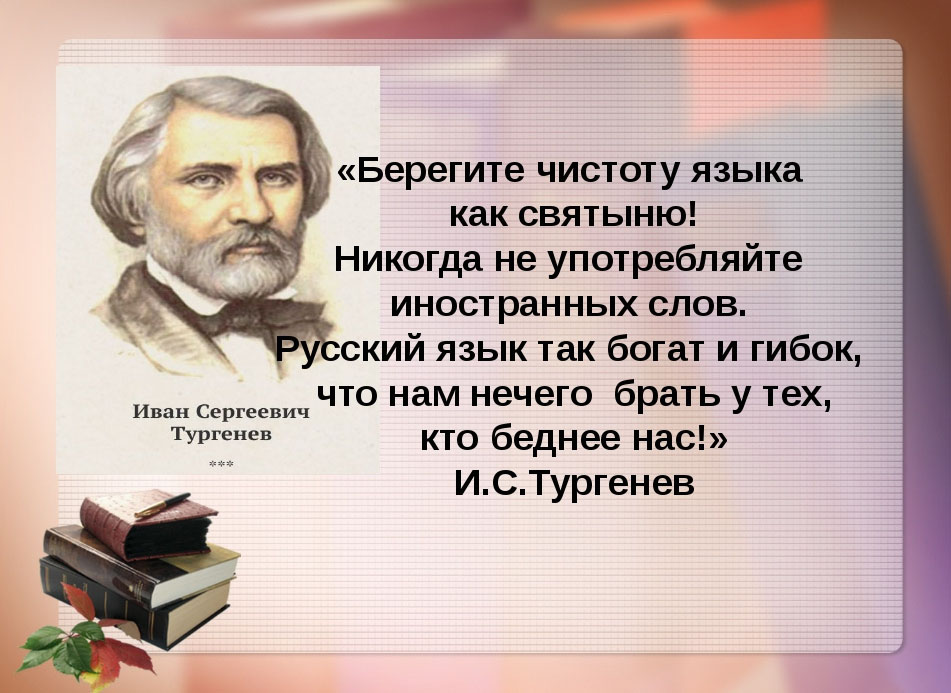 Иван Сергеевич Тургенев

***

«Берегите чистоту языка как святыню! Никогда не употребляйте иностранных слов. Русский язык так богат и гибок, что нам нечего брать у тех, кто беднее нас!»
И.С.Тургенев